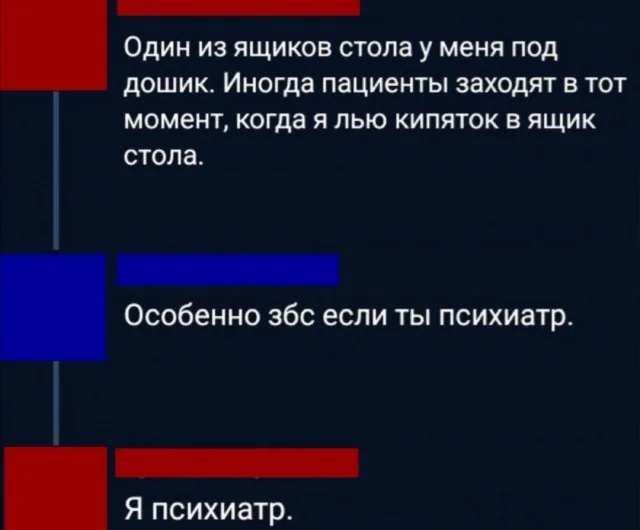 Один из ящиков стола у меня под дошик. Иногда пациенты заходят в тот момент, когда я лью кипяток в ящик стола.

Особенно збс если ты психиатр.

Я психиатр.